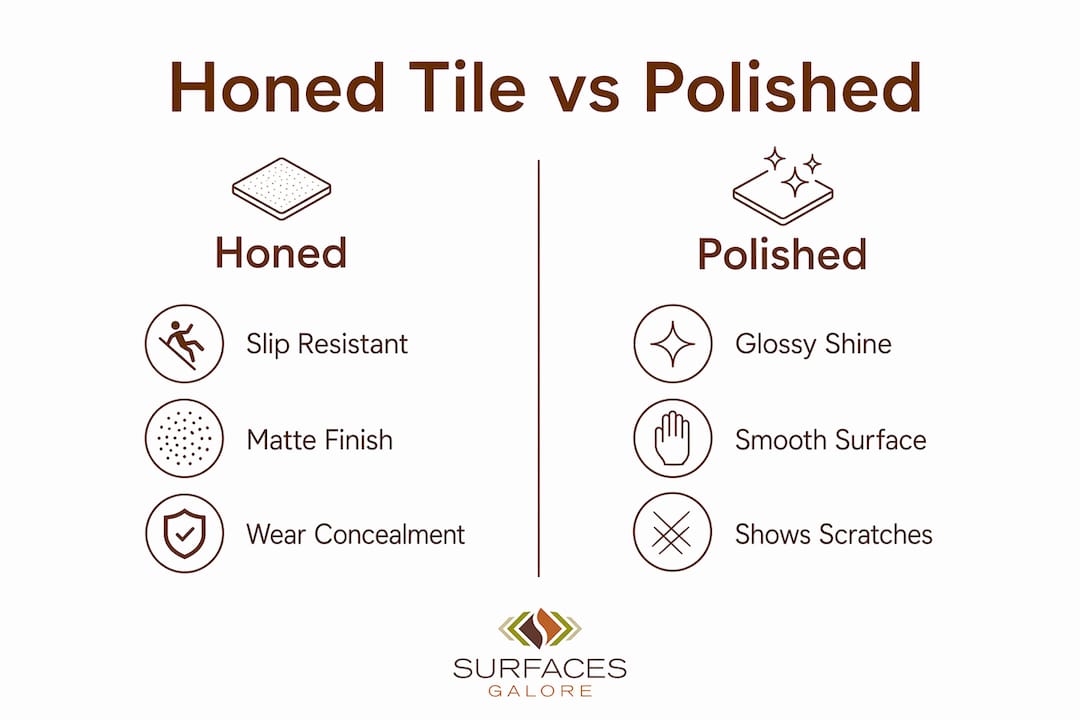 Honed Tile vs Polished

Honed

Slip Resistant

Matte Finish

Wear Concealment

Polished

Glossy Shine

Smooth Surface

Shows Scratches

SURFACES
GALORE